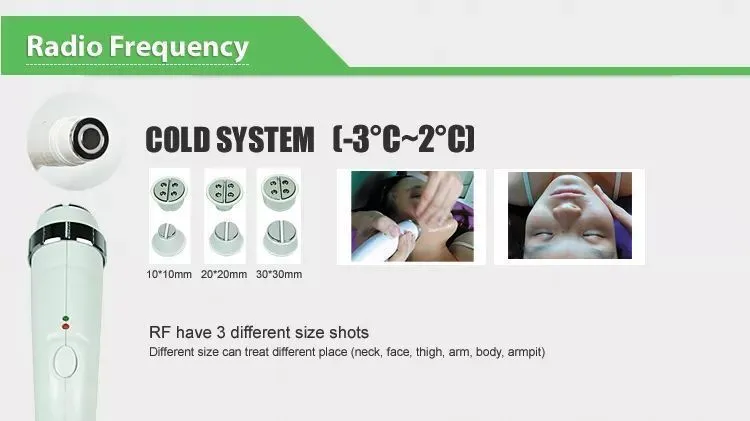 Radio Frequency

COLD SYSTEM (-3°C~2°C)

10*10mm 20*20mm 30*30mm

RF have 3 different size shots
Different size can treat different place (neck, face, thigh, arm, body, armpit)